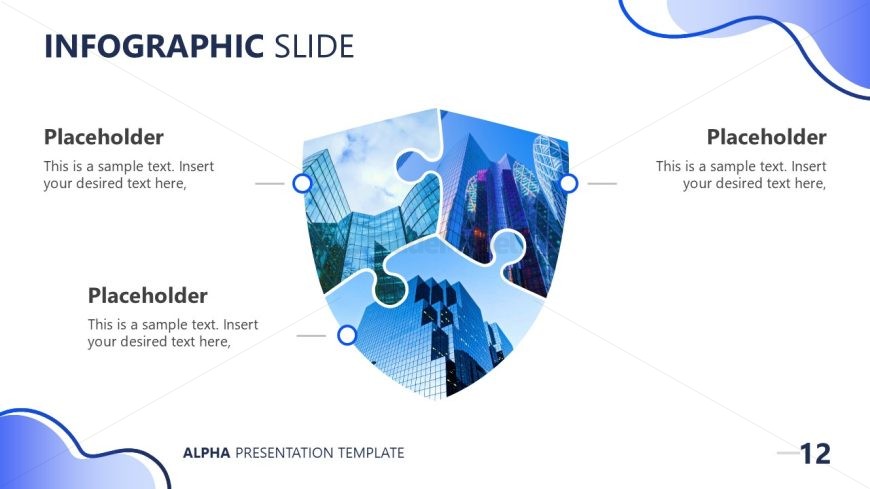 INFOGRAPHIC SLIDE

Placeholder
This is a sample text. Insert your desired text here,

Placeholder
This is a sample text. Insert your desired text here,

Placeholder
This is a sample text. Insert your desired text here,

ALPHA PRESENTATION TEMPLATE

12